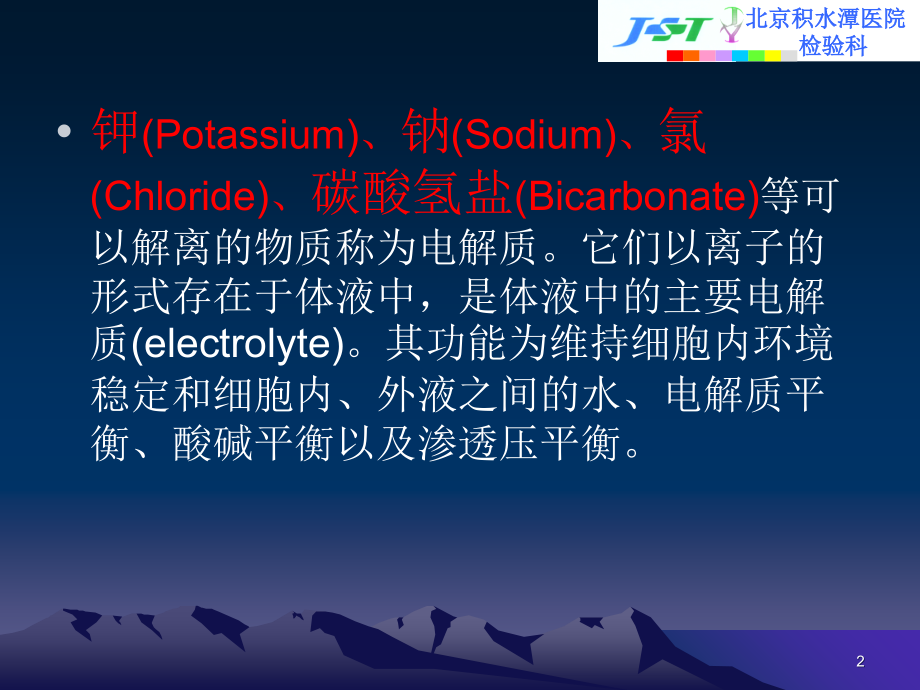 JST 北京积水潭医院 检验科

• 钾(Potassium)、钠(Sodium)、氯(Chloride)、碳酸氢盐(Bicarbonate)等可以解离的物质称为电解质。它们以离子的形式存在于体液中，是体液中的主要电解质(electrolyte)。其功能为维持细胞内环境稳定和细胞内、外液之间的水、电解质平衡、酸碱平衡以及渗透压平衡。

2